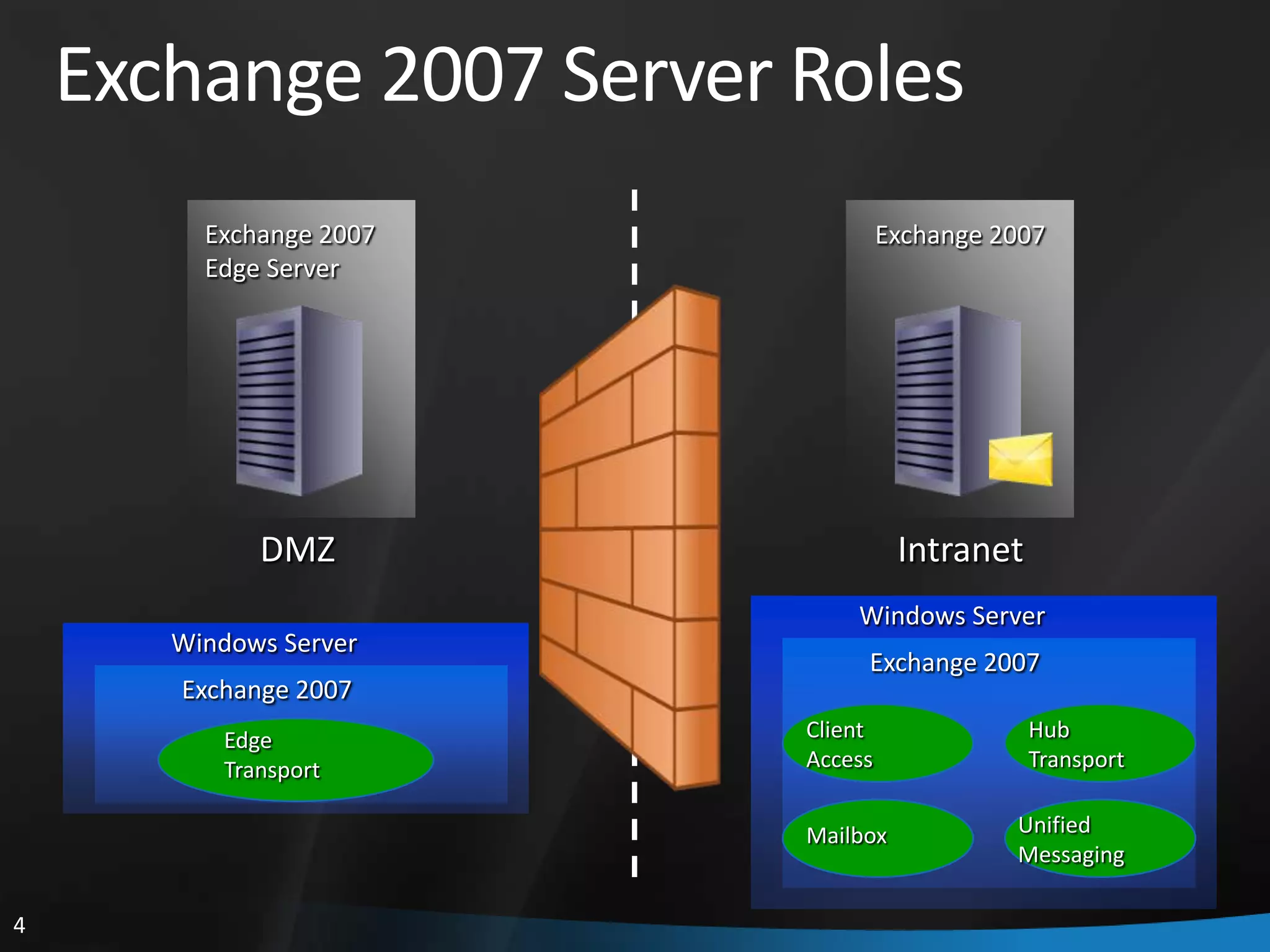 Exchange 2007 Server Roles

Exchange 2007 Edge Server

DMZ

Windows Server

Exchange 2007

Edge Transport

Exchange 2007

Intranet

Windows Server

Exchange 2007

Client Access

Hub Transport

Mailbox

Unified Messaging

4